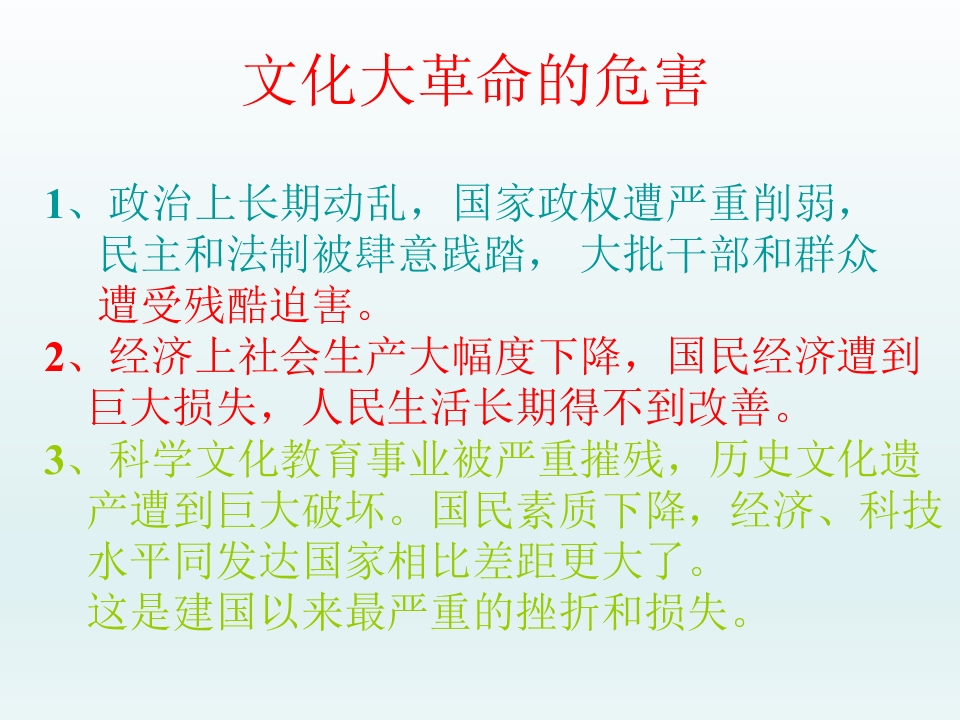 文化大革命的危害

1、政治上长期动乱，国家政权遭严重削弱，民主和法制被肆意践踏， 大批干部和群众遭受残酷迫害。

2、经济上社会生产大幅度下降，国民经济遭到巨大损失，人民生活长期得不到改善。

3、科学文化教育事业被严重摧残，历史文化遗产遭到巨大破坏。国民素质下降，经济、科技水平同发达国家相比差距更大了。
这是建国以来最严重的挫折和损失。